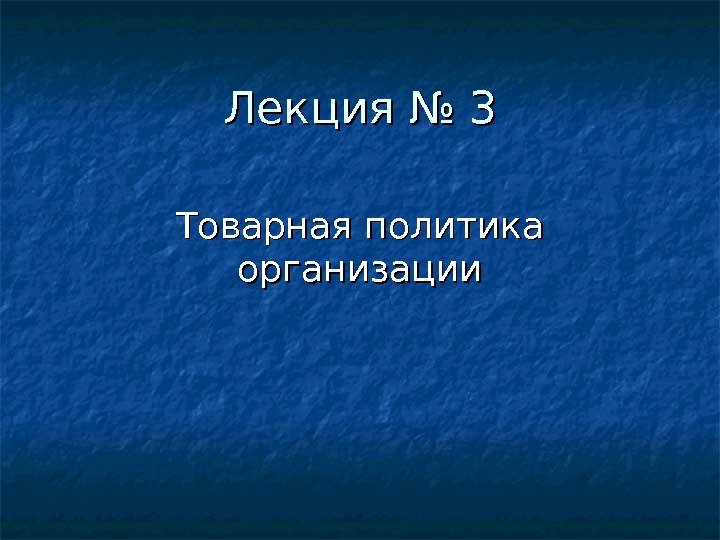 Лекция № 3

Товарная политика организации